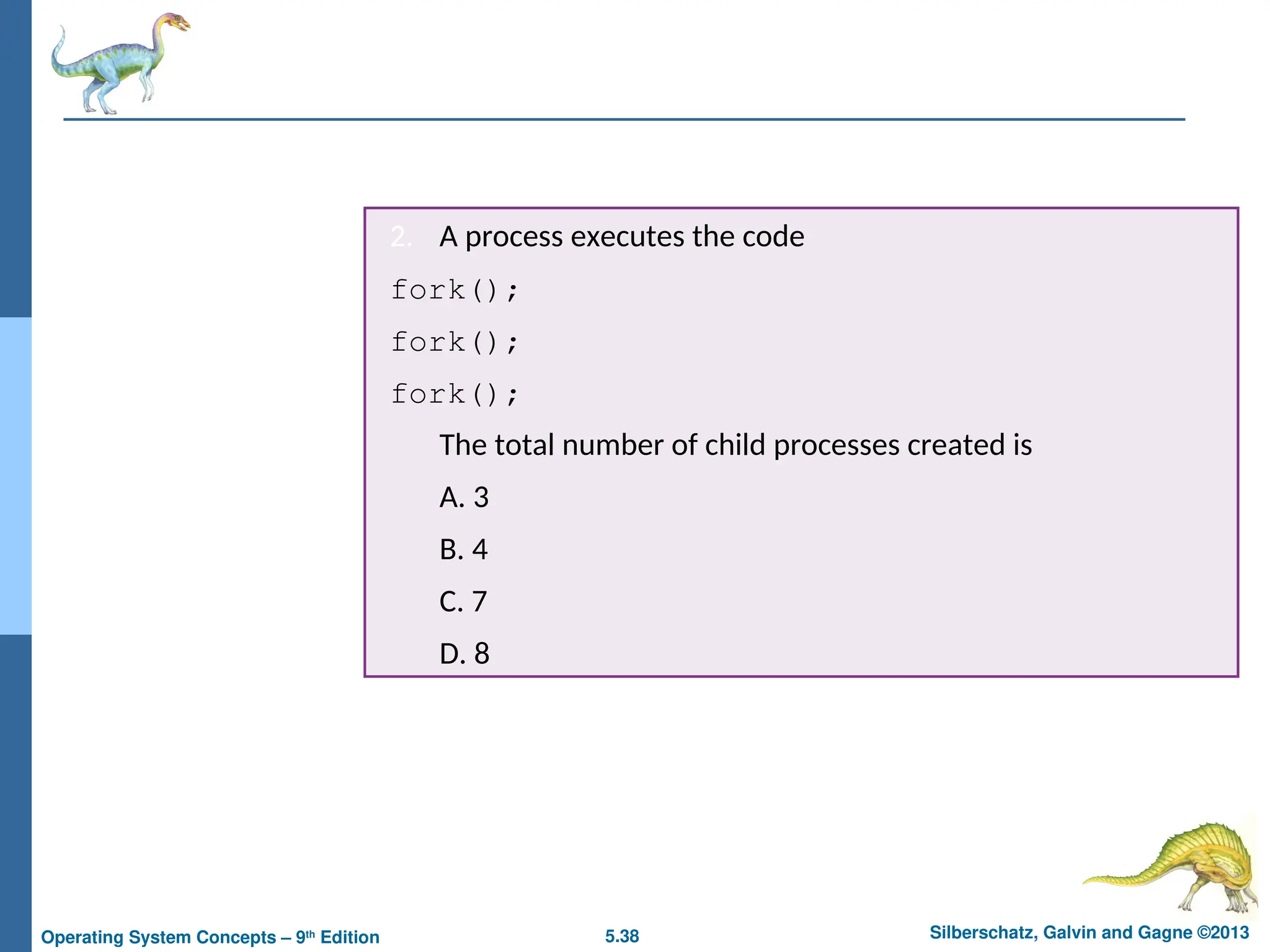 2. A process executes the code

fork();

fork();

fork();

The total number of child processes created is

A. 3

B. 4

C. 7

D. 8

Operating System Concepts – 9th Edition

5.38

Silberschatz, Galvin and Gagne ©2013